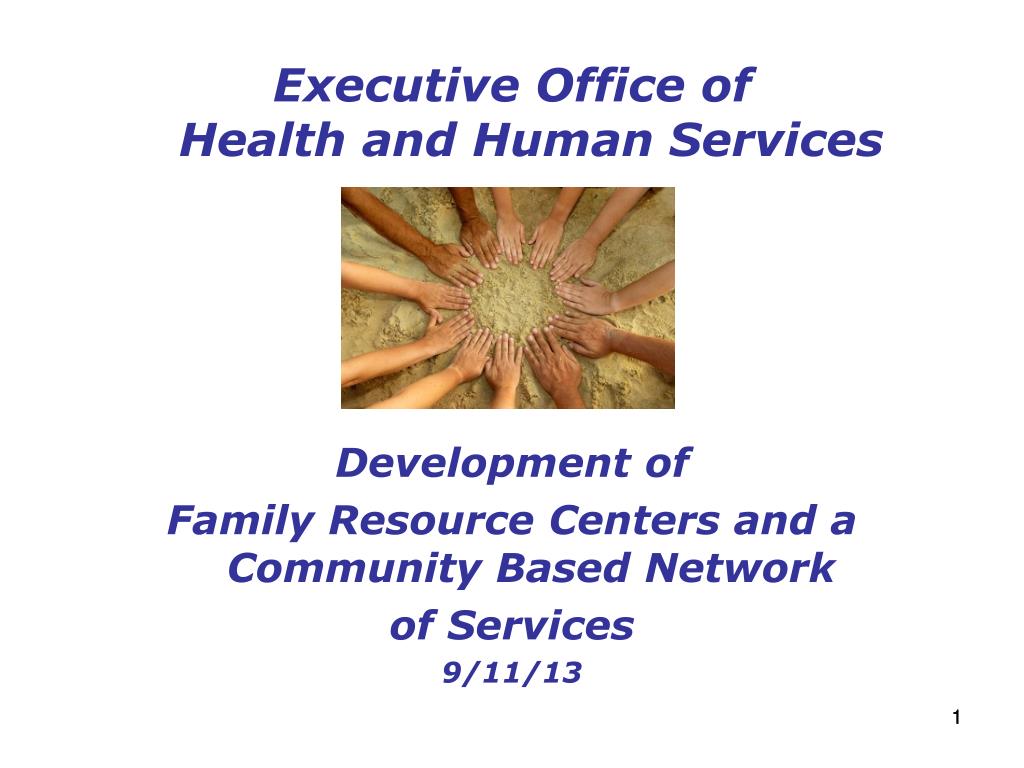 Executive Office of
Health and Human Services

Development of
Family Resource Centers and a Community Based Network of Services
9/11/13

1